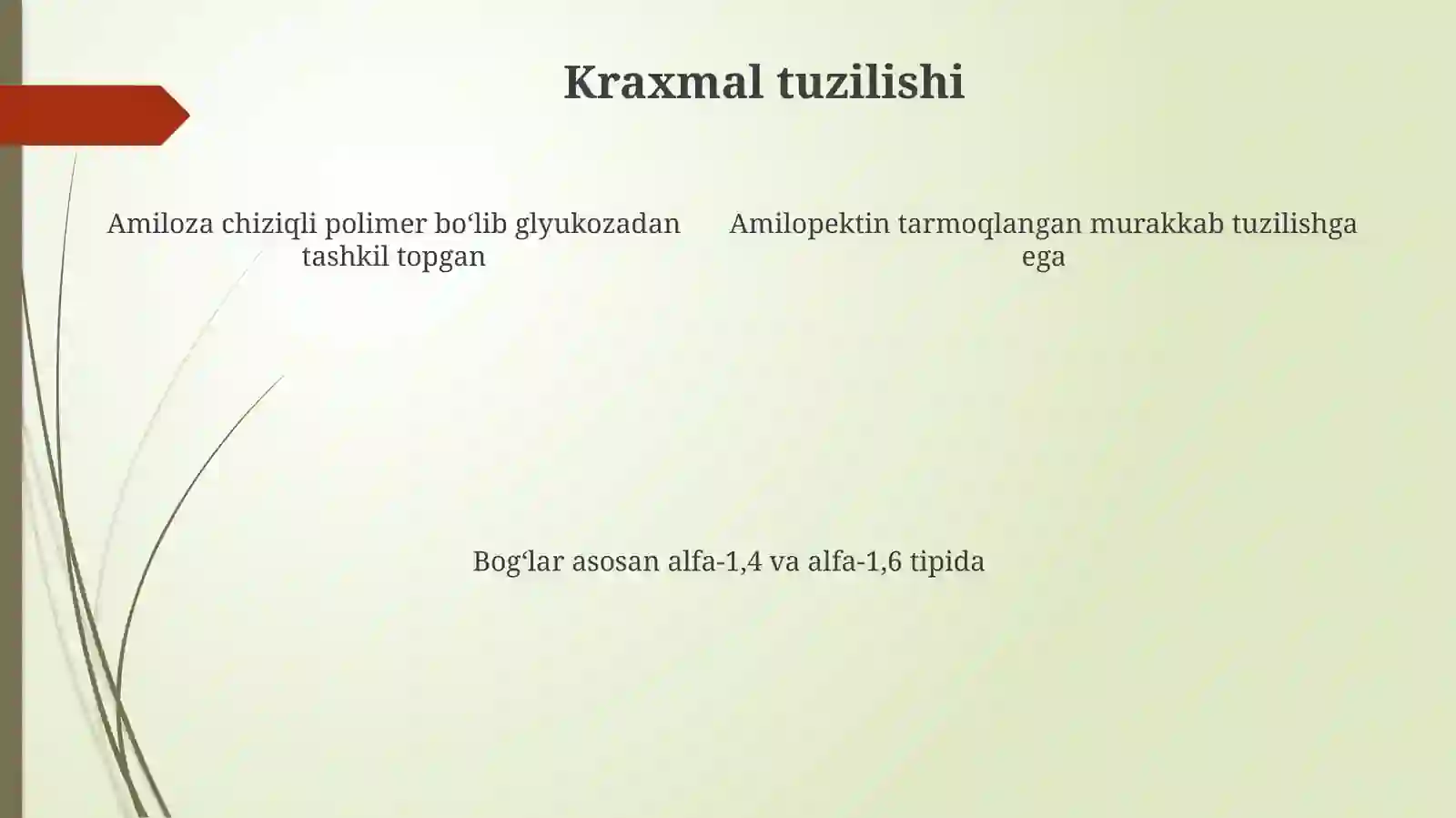 Kraxmal tuzilishi

Amiloza chiziqli polimer bo‘lib glyukozadan tashkil topgan

Amilopektin tarmoqlangan murakkab tuzilishga ega

Bog‘lar asosan alfa-1,4 va alfa-1,6 tipida